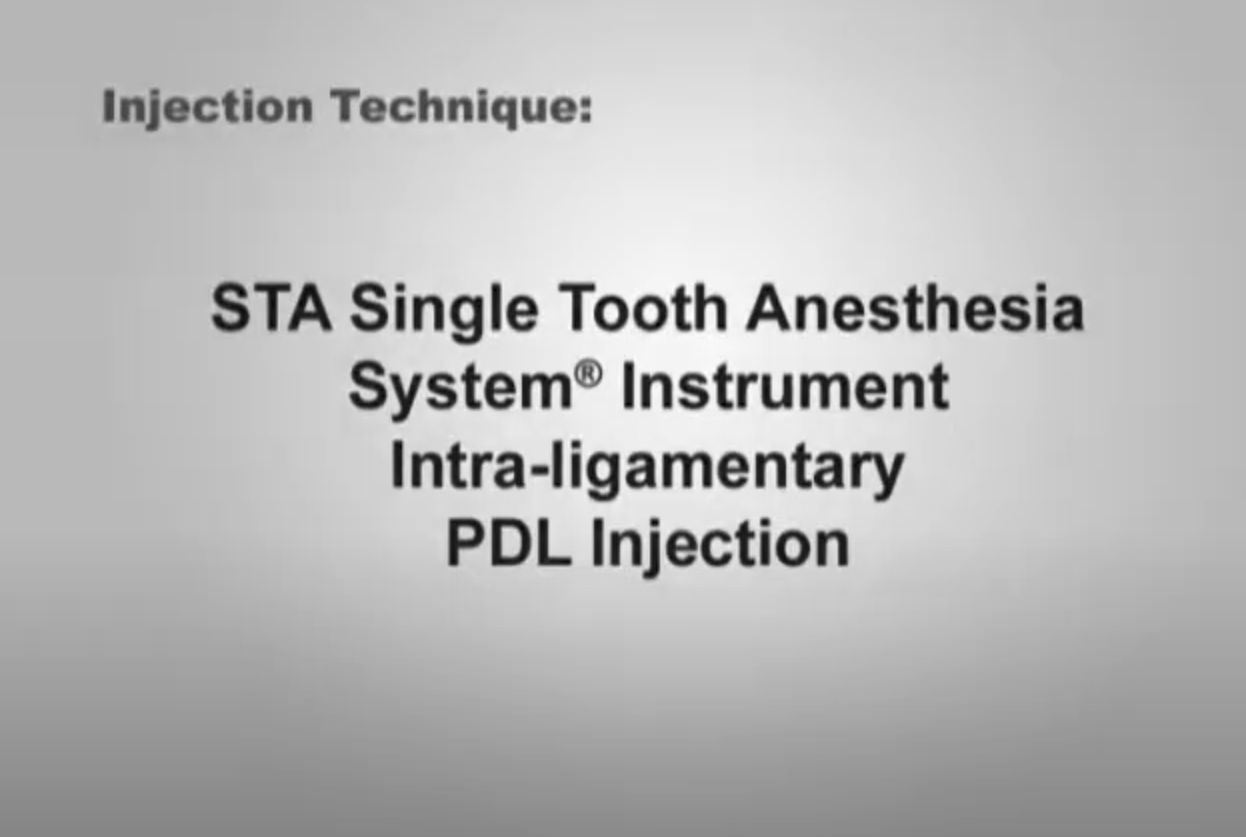 Injection Technique:

STA Single Tooth Anesthesia System® Instrument Intra-ligamentary PDL Injection